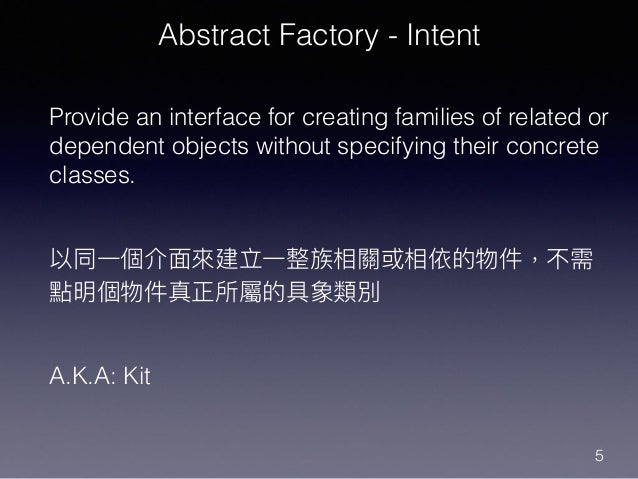 Abstract Factory - Intent

Provide an interface for creating families of related or dependent objects without specifying their concrete classes.

以同一個介面來建立一整族相關或相依的物件，不需點明個物件真正所屬的具象類別

A.K.A: Kit

5